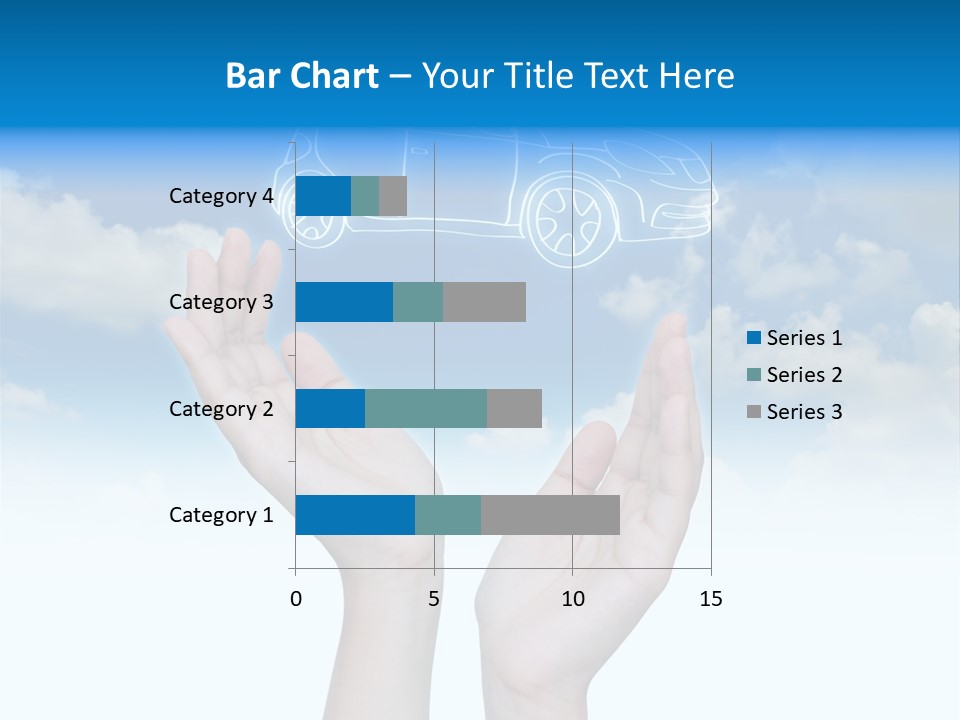 Bar Chart – Your Title Text Here

Category 4
Category 3
Category 2
Category 1

0
5
10
15

Series 1
Series 2
Series 3